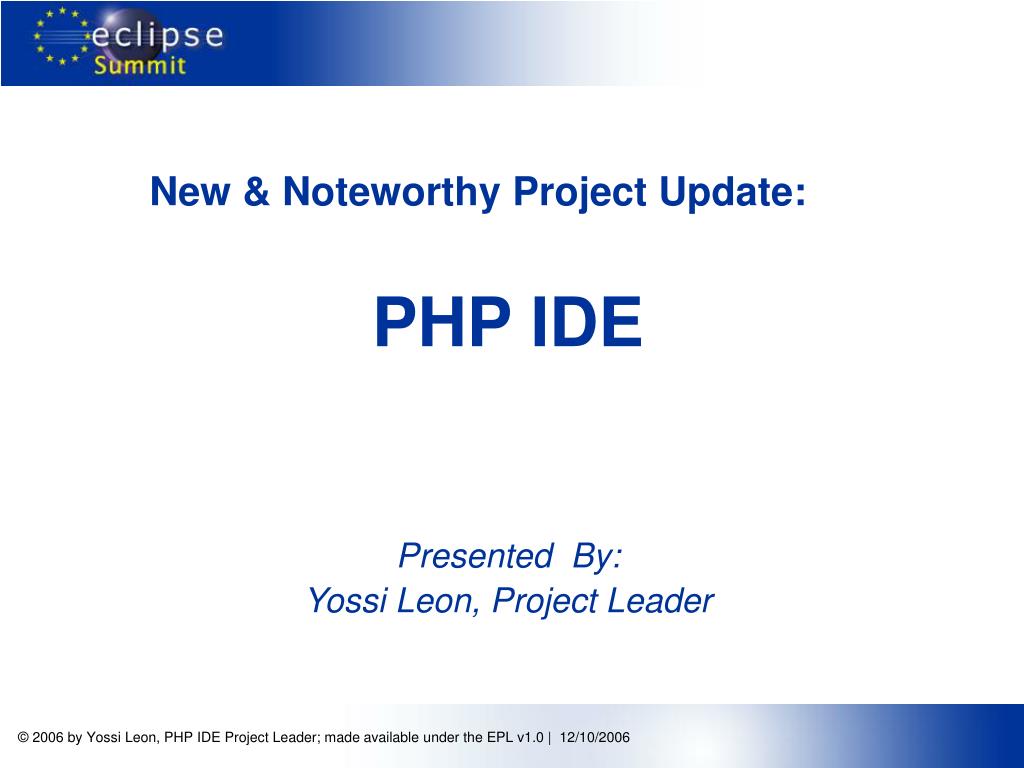 eclipse Summit

New & Noteworthy Project Update:

PHP IDE

Presented By:
Yossi Leon, Project Leader

© 2006 by Yossi Leon, PHP IDE Project Leader; made available under the EPL v1.0 | 12/10/2006